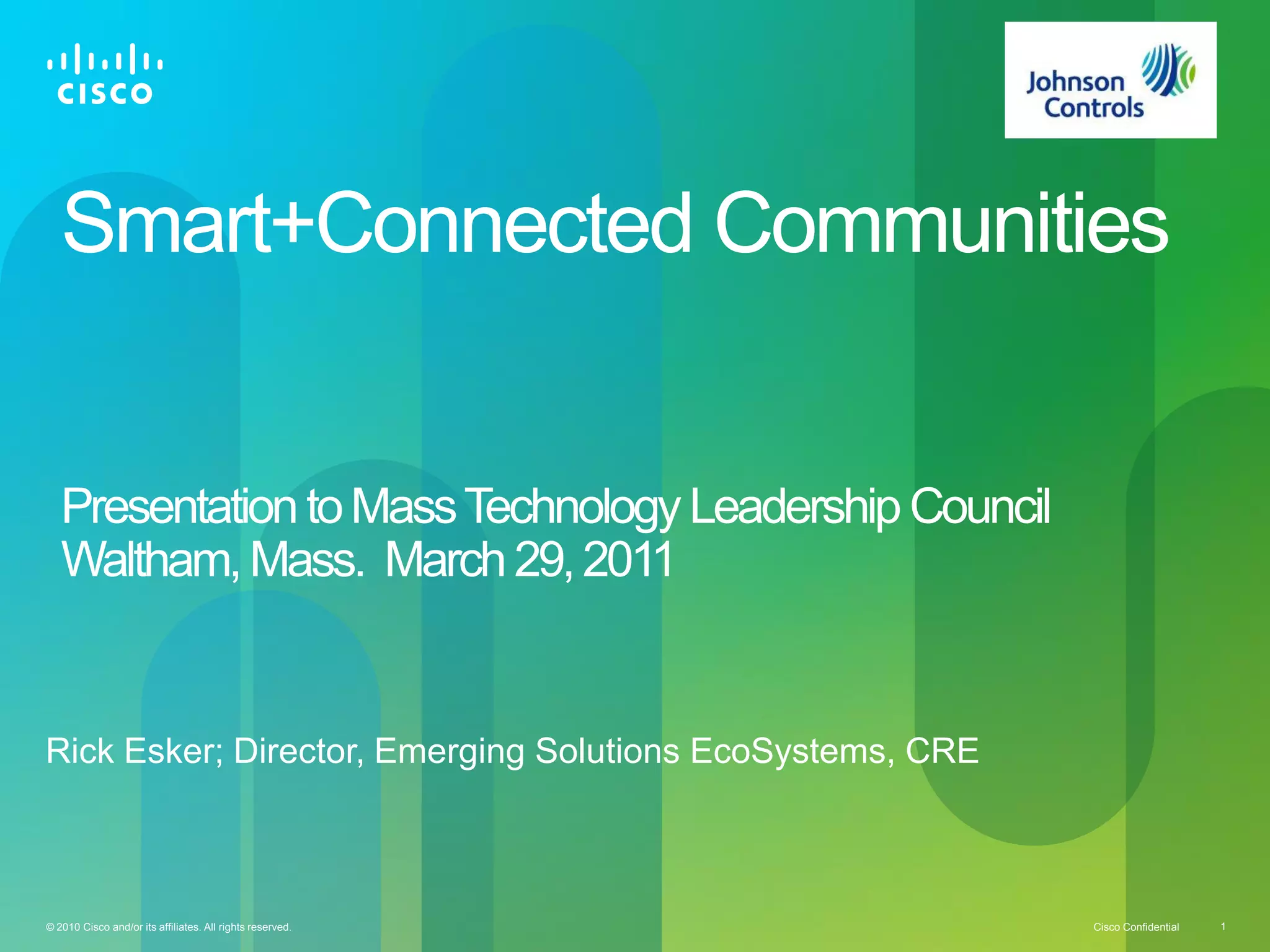 CISCO

Johnson Controls

Smart+Connected Communities

Presentation to Mass Technology Leadership Council
Waltham, Mass. March 29, 2011

Rick Esker; Director, Emerging Solutions EcoSystems, CRE

© 2010 Cisco and/or its affiliates. All rights reserved.

Cisco Confidential

1